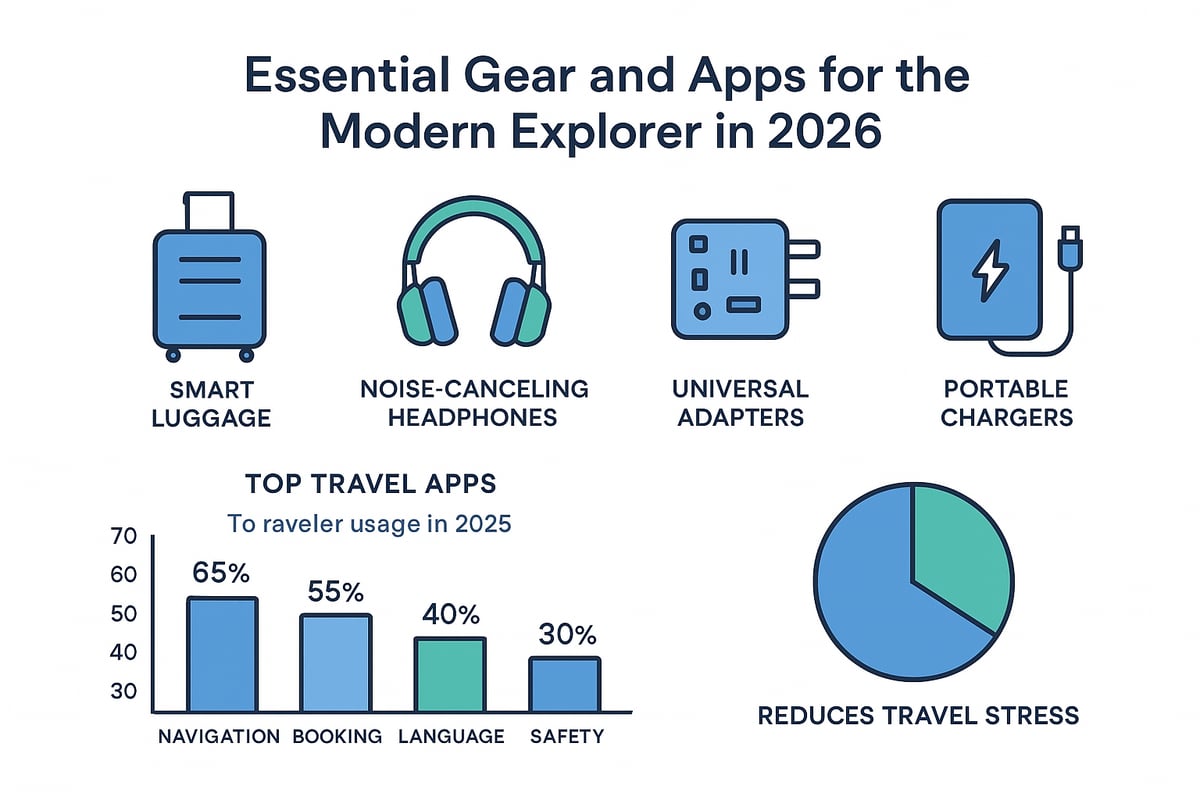 Essential Gear and Apps for the Modern Explorer in 2026

SMART LUGGAGE

NOISE-CANCELING HEADPHONES

UNIVERSAL ADAPTERS

PORTABLE CHARGERS

TOP TRAVEL APPS

To raveler usage in 2025

70
60
50
40
30

65%
55%
40%
30%

NAVIGATION BOOKING LANGUAGE SAFETY

REDUCES TRAVEL STRESS